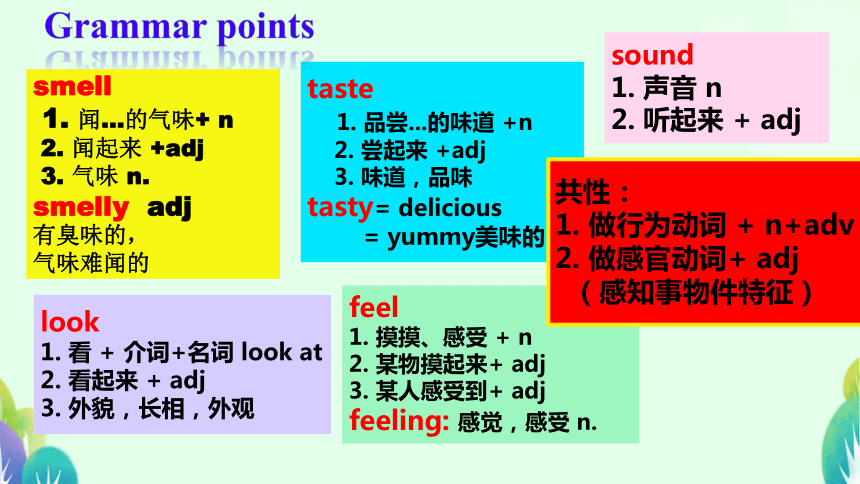 Grammar points

smell
1. 闻…的气味+ n
2. 闻起来 +adj
3. 气味 n.
smelly adj
有臭味的，
气味难闻的

taste
1. 品尝…的味道 +n
2. 尝起来 +adj
3. 味道，品味
tasty= delicious
= yummy美味的

sound
1. 声音 n
2. 听起来 + adj

共性：
1. 做行为动词 + n+adv
2. 做感官动词+ adj
（感知事物件特征）

look
1. 看 + 介词+名词 look at
2. 看起来 + adj
3. 外貌，长相，外观

feel
1. 摸摸、感受 + n
2. 某物摸起来+ adj
3. 某人感受到+ adj
feeling: 感觉，感受 n.